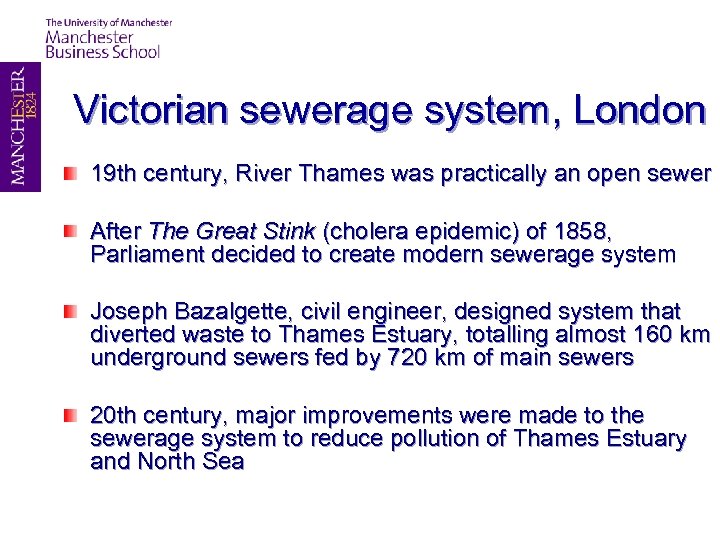 The University of Manchester
Manchester
Business School

MANCHESTER
1824

Victorian sewerage system, London

19th century, River Thames was practically an open sewer

After The Great Stink (cholera epidemic) of 1858, Parliament decided to create modern sewerage system

Joseph Bazalgette, civil engineer, designed system that diverted waste to Thames Estuary, totalling almost 160 km underground sewers fed by 720 km of main sewers

20th century, major improvements were made to the sewerage system to reduce pollution of Thames Estuary and North Sea